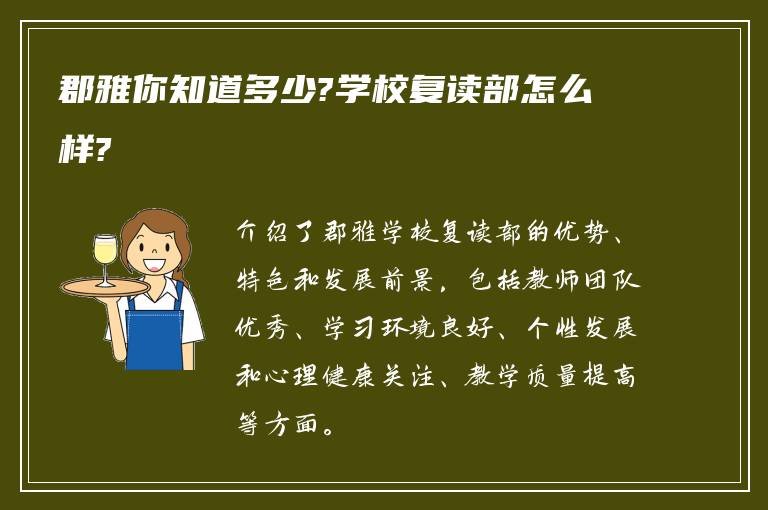 郡雅你知道多少?学校复读部怎么样?

介绍了郡雅学校复读部的优势、特色和发展前景，包括教师团队优秀、学习环境良好、个性发展和心理健康关注、教学质量提高等方面。